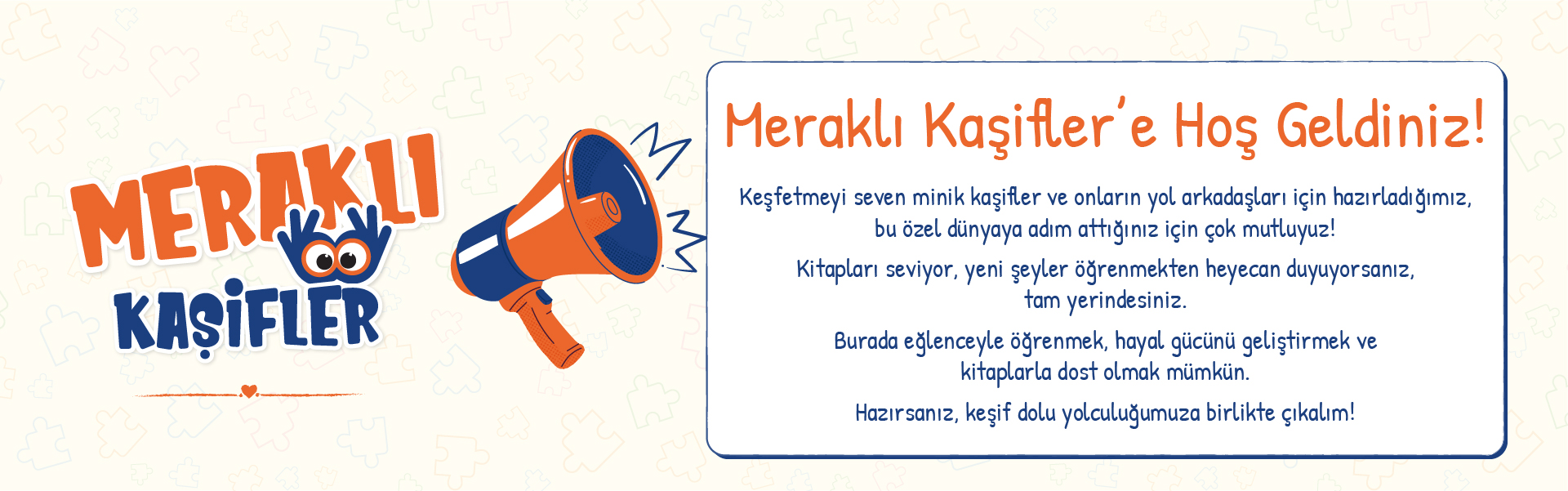 MERAKLI
KAŞİFLER

Meraklı Kaşifler'e Hoş Geldiniz!

Keşfetmeyi seven minik kaşifler ve onların yol arkadaşları için hazırladığımız, bu özel dünyaya adım attığınız için çok mutluyuz!

Kitapları seviyor, yeni şeyler öğrenmekten heyecan duyuyorsanız, tam yerindesiniz.

Burada eğlenceyle öğrenmek, hayal gücünü geliştirmek ve kitaplarla dost olmak mümkün.

Hazırsanız, keşif dolu yolculuğumuza birlikte çıkalım!